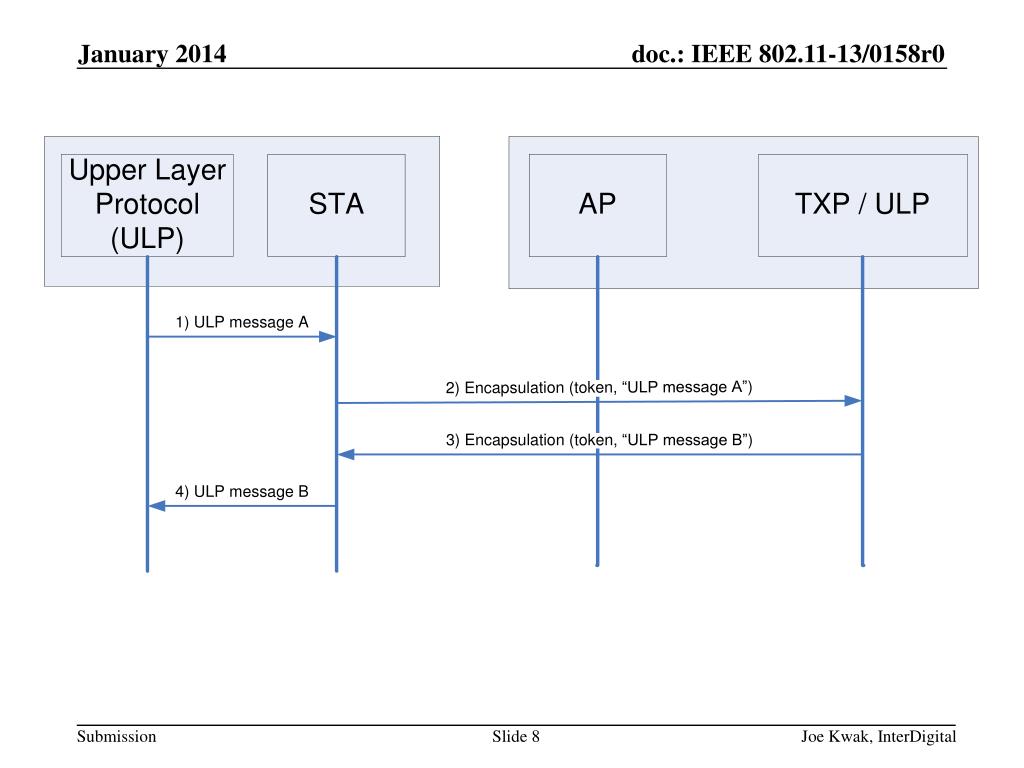 January 2014

doc.: IEEE 802.11-13/0158r0

Upper Layer Protocol (ULP)

STA

AP

TXP / ULP

1) ULP message A

2) Encapsulation (token, “ULP message A”)

3) Encapsulation (token, “ULP message B”)

4) ULP message B

Submission

Slide 8

Joe Kwak, InterDigital